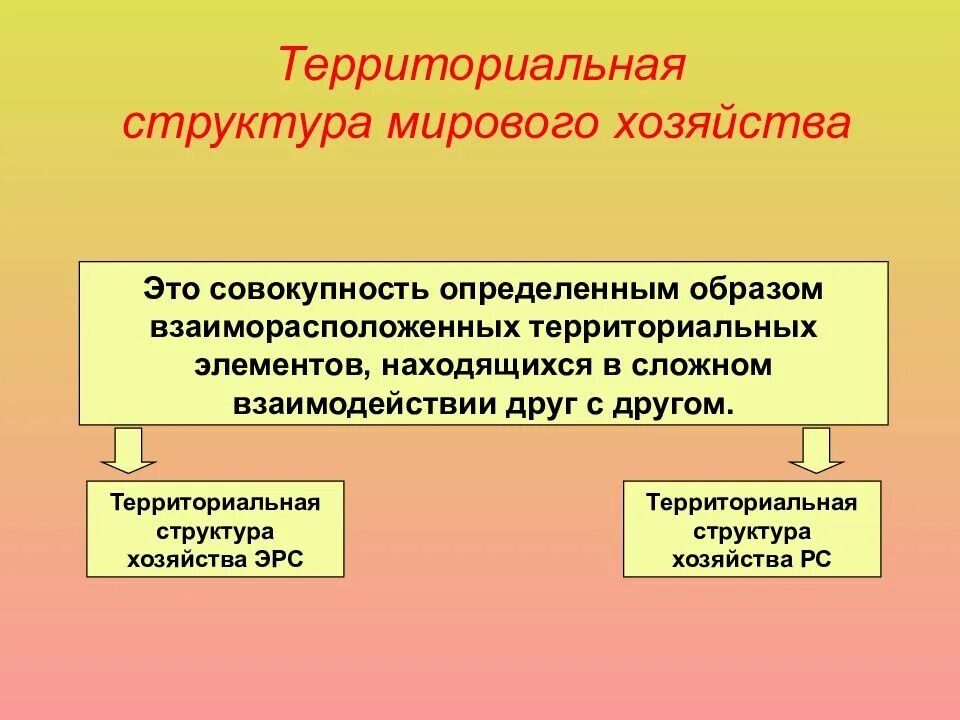 Территориальная структура мирового хозяйства

Это совокупность определенным образом взаиморасположенных территориальных элементов, находящихся в сложном взаимодействии друг с другом.

Территориальная структура хозяйства ЭРС

Территориальная структура хозяйства РС